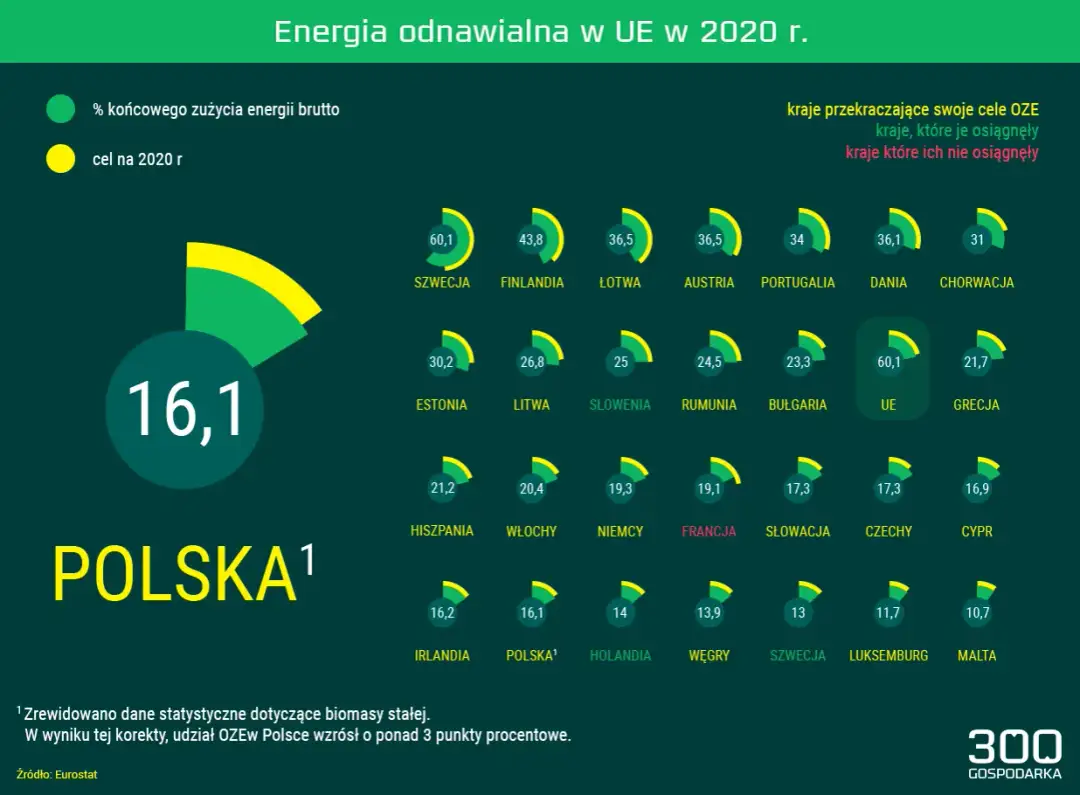 Energia odnawialna w UE w 2020 r.

% końcowego zużycia energii brutto

cel na 2020 r

kraje przekraczające swoje cele OZE
kraje, które je osiągnęły
kraje które ich nie osiągnęły

16,1

POLSKA$^1$

60,1 SZWECJA
43,8 FINLANDIA
36,5 ŁOTWA
36,5 AUSTRIA
34 PORTUGALIA
36,1 DANIA
31 CHORWACJA

30,2 ESTONIA
26,8 LITWA
25 SŁOWENIA
24,5 RUMUNIA
23,3 BUŁGARIA
60,1 UE
21,7 GRECJA

21,2 HISZPANIA
20,4 WŁOCHY
19,3 NIEMCY
19,1 FRANCJA
17,3 SŁOWACJA
17,3 CZECHY
16,9 CYPR

16,2 IRLANDIA
16,1 POLSKA$^1$
14 HOLANDIA
13,9 WĘGRY
13 SZWECJA
11,7 LUKSEMBURG
10,7 MALTA

$^1$ Zrewidowano dane statystyczne dotyczące biomasy stałej.
W wyniku tej korekty, udział OZEw Polsce wzrósł o ponad 3 punkty procentowe.

Źródło: Eurostat

300 GOSPODARKA